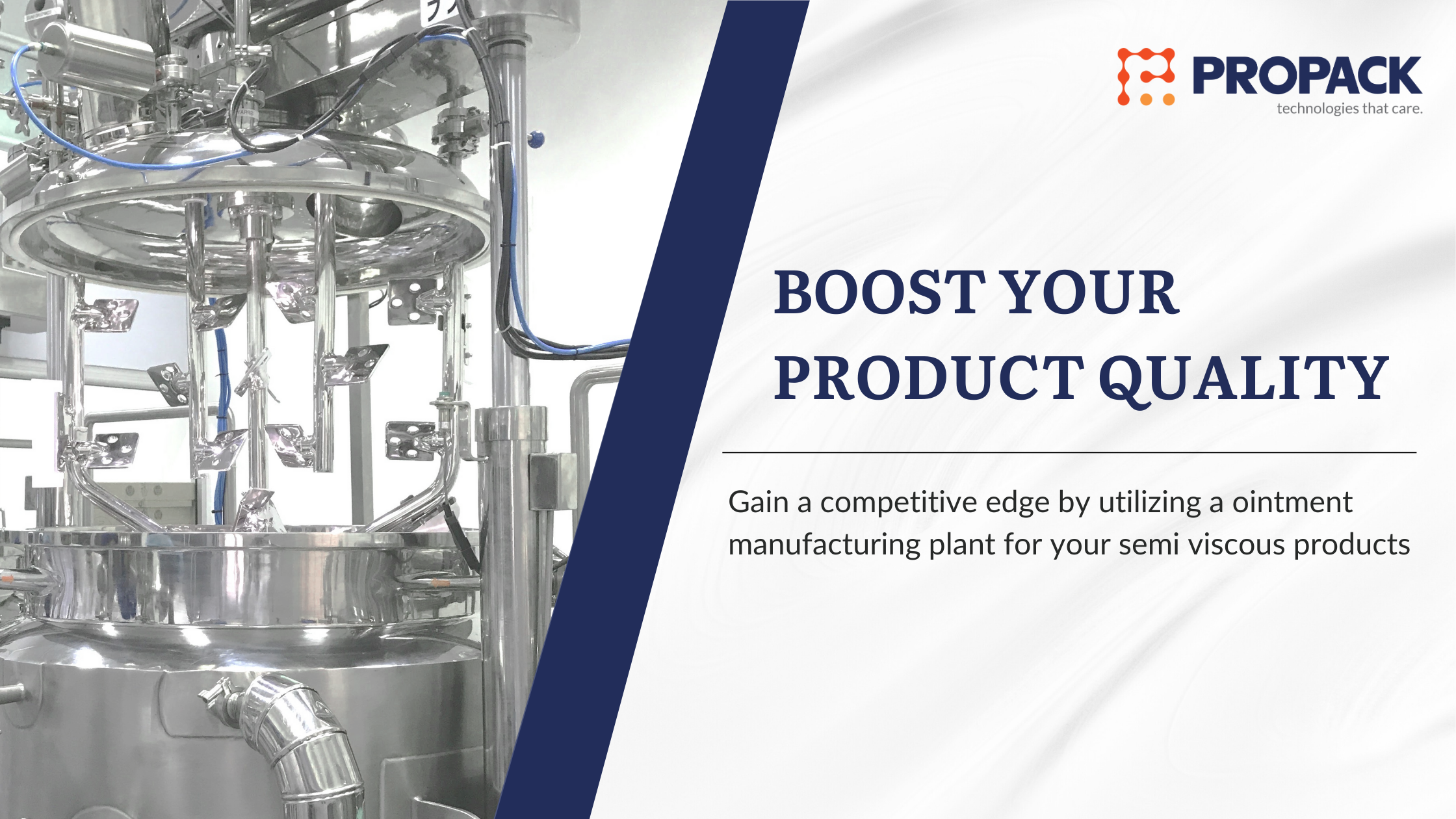 PROPACK
technologies that care.

BOOST YOUR PRODUCT QUALITY

Gain a competitive edge by utilizing a ointment manufacturing plant for your semi viscous products